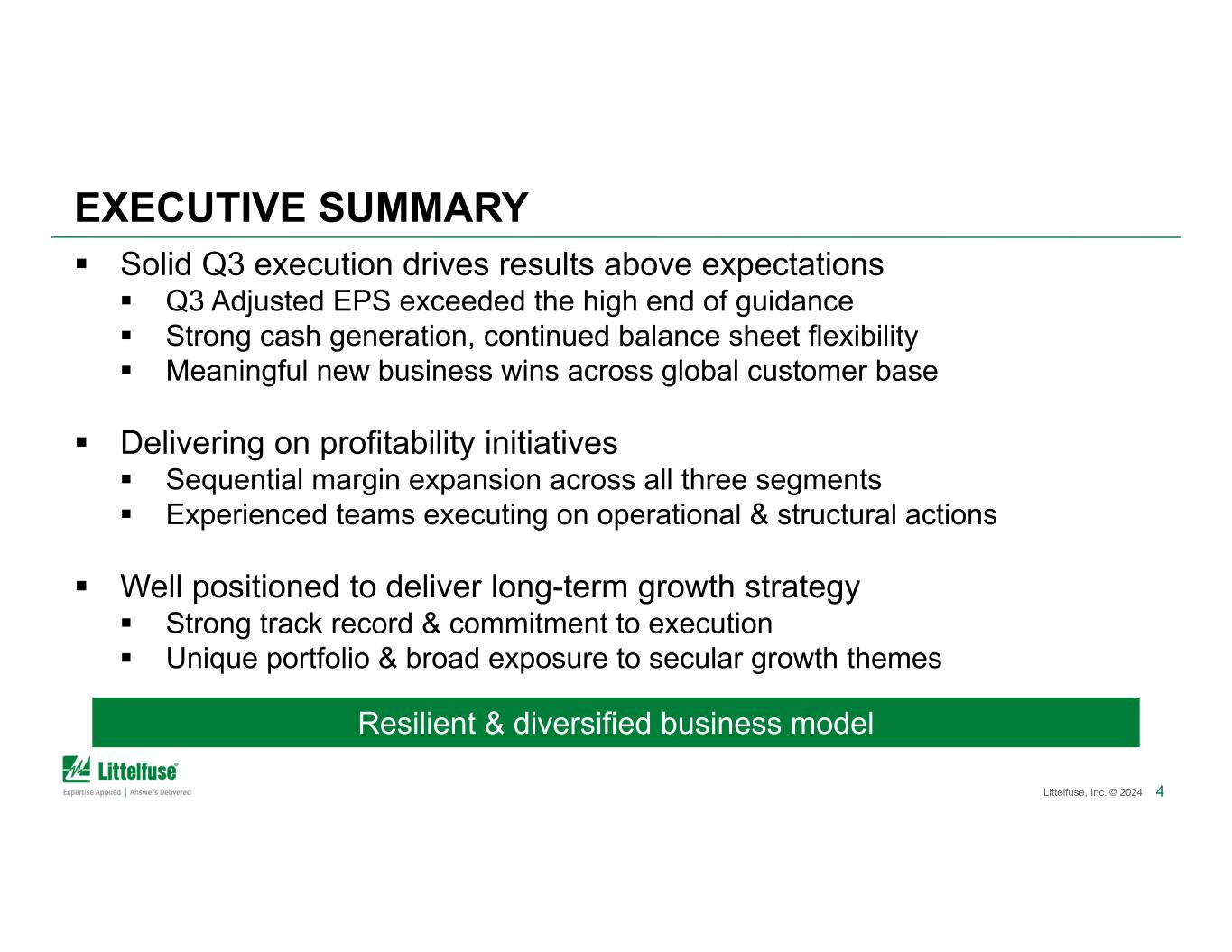 EXECUTIVE SUMMARY

▪ Solid Q3 execution drives results above expectations
▪ Q3 Adjusted EPS exceeded the high end of guidance
▪ Strong cash generation, continued balance sheet flexibility
▪ Meaningful new business wins across global customer base

▪ Delivering on profitability initiatives
▪ Sequential margin expansion across all three segments
▪ Experienced teams executing on operational & structural actions

▪ Well positioned to deliver long-term growth strategy
▪ Strong track record & commitment to execution
▪ Unique portfolio & broad exposure to secular growth themes

Resilient & diversified business model

Littelfuse®
Expertise Applied | Answers Delivered

Littelfuse, Inc. © 2024 4